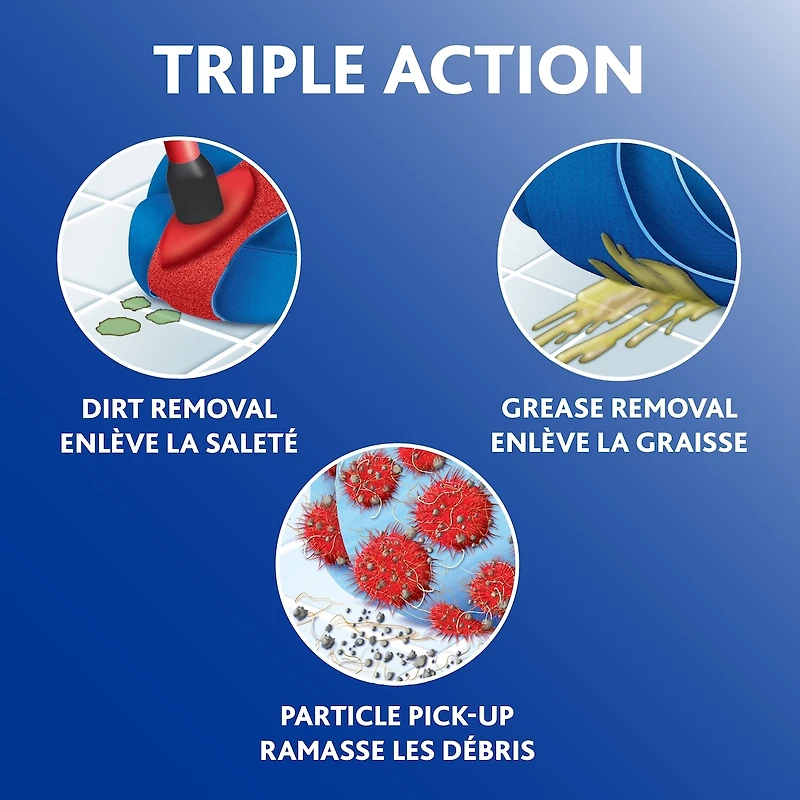 TRIPLE ACTION

DIRT REMOVAL
ENLÈVE LA SALETÉ

GREASE REMOVAL
ENLÈVE LA GRAISSE

PARTICLE PICK-UP
RAMASSE LES DÉBRIS